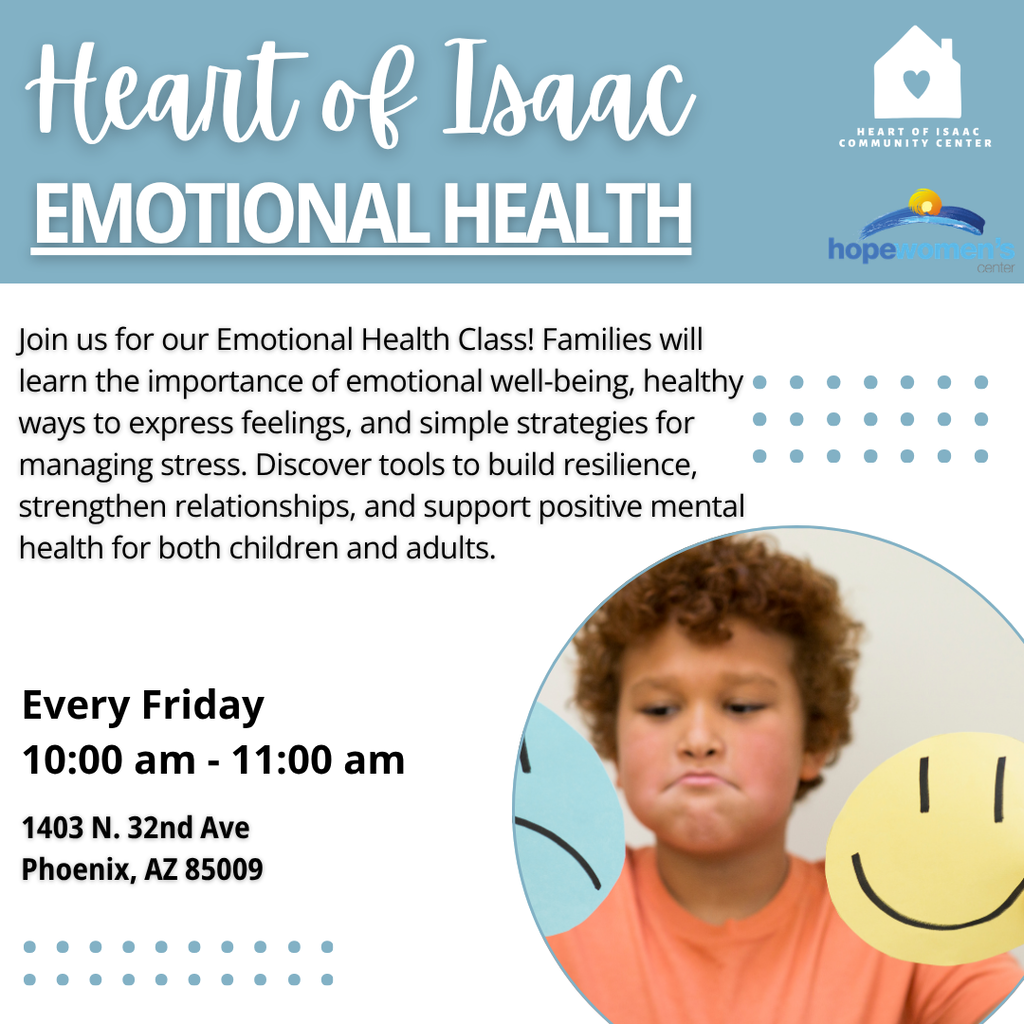 Heart of Isaac

EMOTIONAL HEALTH

HEART OF ISAAC COMMUNITY CENTER

hopewomen's center

Join us for our Emotional Health Class! Families will learn the importance of emotional well-being, healthy ways to express feelings, and simple strategies for managing stress. Discover tools to build resilience, strengthen relationships, and support positive mental health for both children and adults.

Every Friday
10:00 am - 11:00 am

1403 N. 32nd Ave
Phoenix, AZ 85009